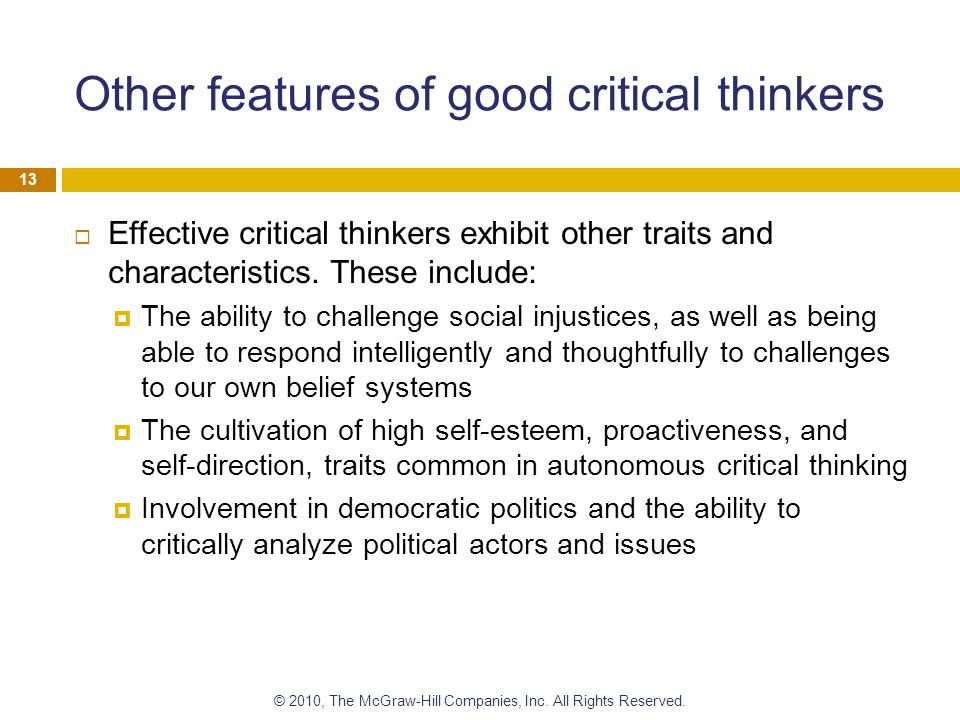 Other features of good critical thinkers

13

Effective critical thinkers exhibit other traits and characteristics. These include:

The ability to challenge social injustices, as well as being able to respond intelligently and thoughtfully to challenges to our own belief systems

The cultivation of high self-esteem, proactiveness, and self-direction, traits common in autonomous critical thinking

Involvement in democratic politics and the ability to critically analyze political actors and issues

© 2010, The McGraw-Hill Companies, Inc. All Rights Reserved.